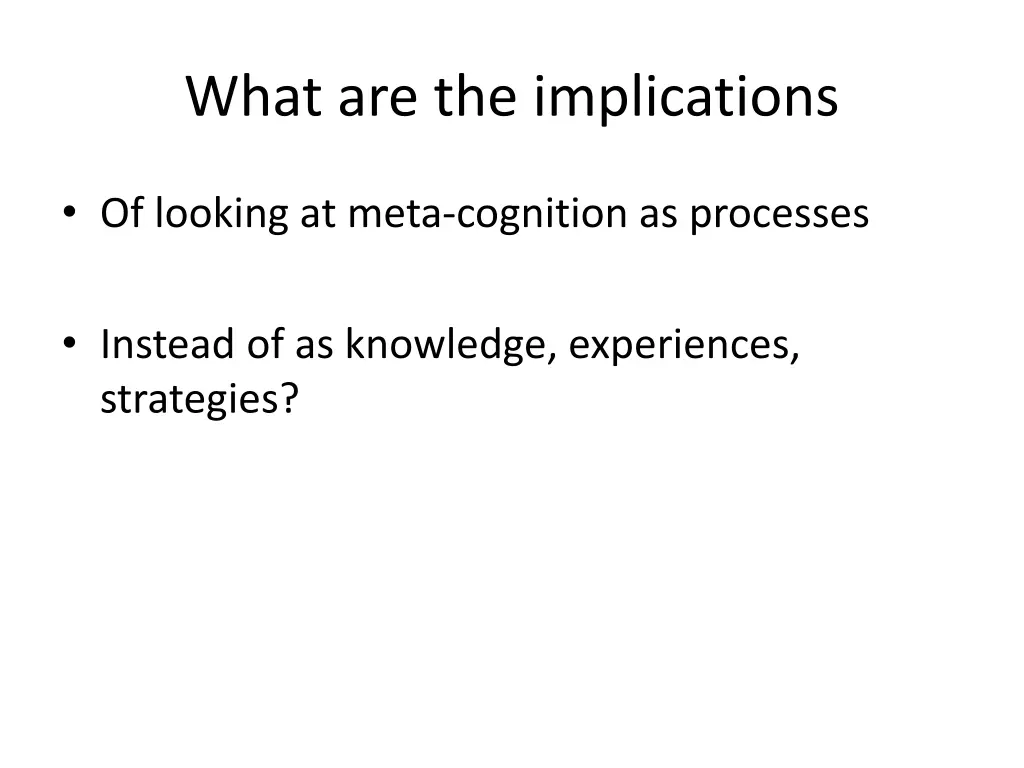 What are the implications

• Of looking at meta-cognition as processes

• Instead of as knowledge, experiences, strategies?